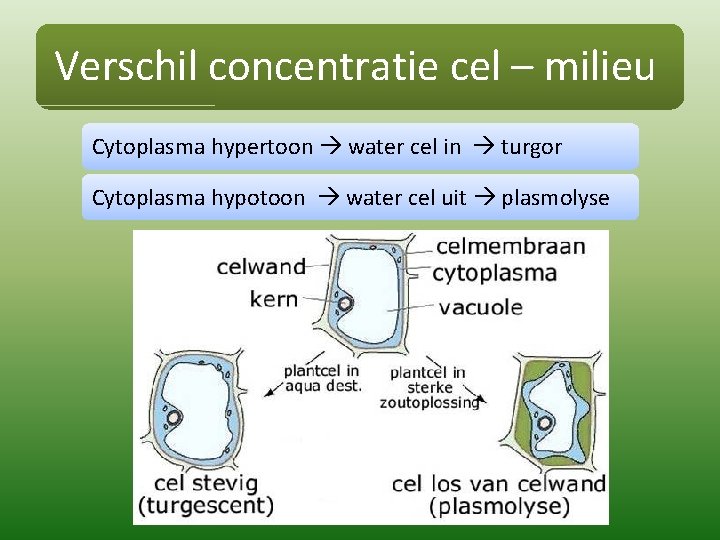 Verschil concentratie cel – milieu

Cytoplasma hypertoon → water cel in → turgor

Cytoplasma hypotoon → water cel uit → plasmolyse

celwand
kern
celmembraan
cytoplasma
vacuole

plantcel in aqua dest.

plantcel in sterke zoutoplossing

cel stevig (turgescent)

cel los van celwand (plasmolyse)